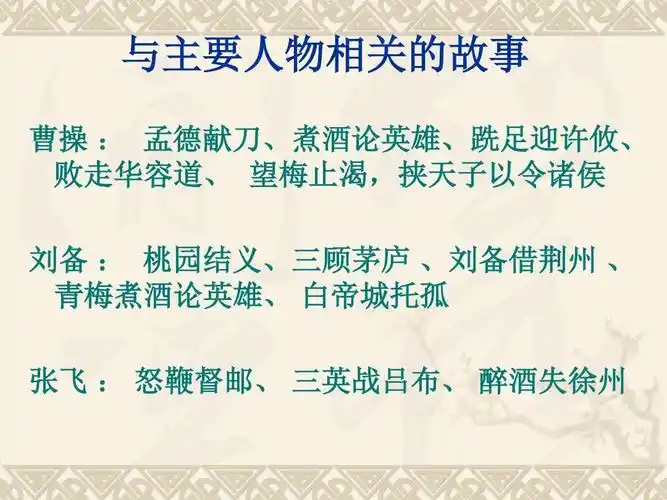 与主要人物相关的故事

曹操： 孟德献刀、煮酒论英雄、跣足迎许攸、败走华容道、 望梅止渴，挟天子以令诸侯

刘备： 桃园结义、三顾茅庐 、刘备借荆州 、青梅煮酒论英雄、 白帝城托孤

张飞： 怒鞭督邮、 三英战吕布、 醉酒失徐州